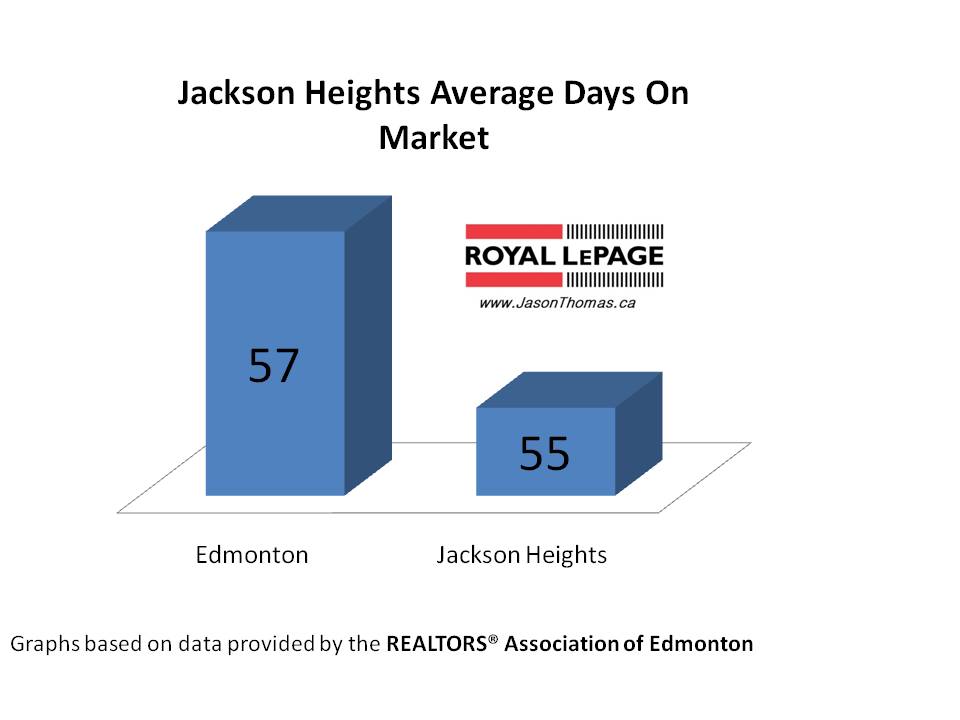 Jackson Heights Average Days On Market

ROYAL LEPAGE
www.JasonThomas.ca

57

55

Edmonton

Jackson Heights

Graphs based on data provided by the REALTORS® Association of Edmonton